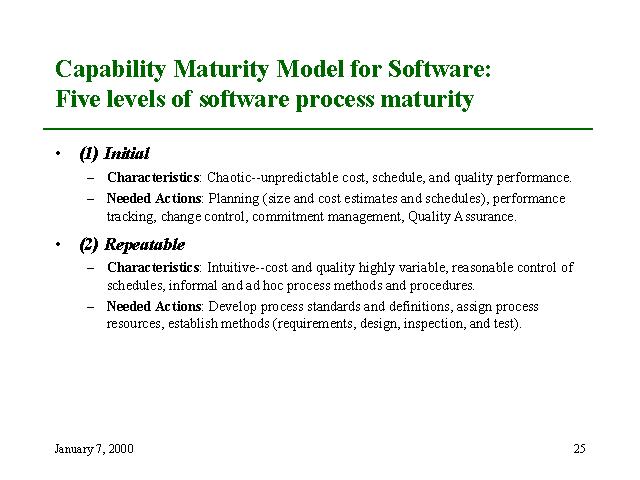 Capability Maturity Model for Software:
Five levels of software process maturity

• (1) Initial
– Characteristics: Chaotic--unpredictable cost, schedule, and quality performance.
– Needed Actions: Planning (size and cost estimates and schedules), performance tracking, change control, commitment management, Quality Assurance.

• (2) Repeatable
– Characteristics: Intuitive--cost and quality highly variable, reasonable control of schedules, informal and ad hoc process methods and procedures.
– Needed Actions: Develop process standards and definitions, assign process resources, establish methods (requirements, design, inspection, and test).

January 7, 2000

25